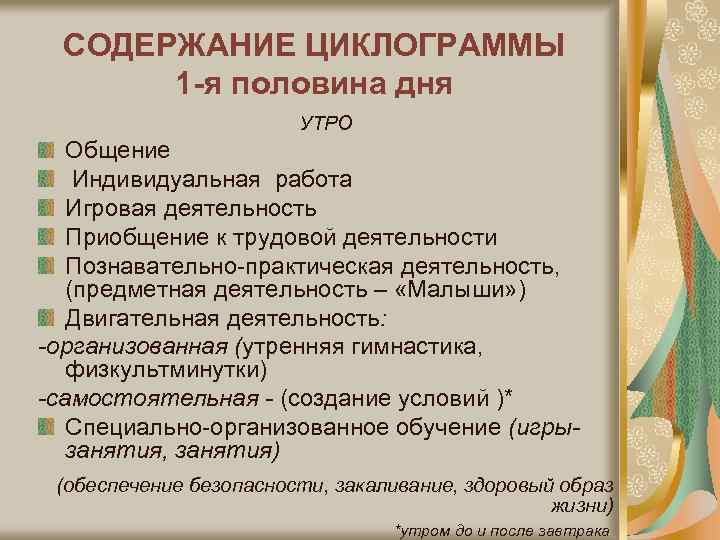 СОДЕРЖАНИЕ ЦИКЛОГРАММЫ
1-я половина дня

УТРО

Общение
Индивидуальная работа
Игровая деятельность
Приобщение к трудовой деятельности
Познавательно-практическая деятельность, (предметная деятельность – «Малыши»)
Двигательная деятельность:
-организованная (утренняя гимнастика, физкультминутки)
-самостоятельная - (создание условий )*
Специально-организованное обучение (игры-занятия, занятия)

(обеспечение безопасности, закаливание, здоровый образ жизни)

*утром до и после завтрака